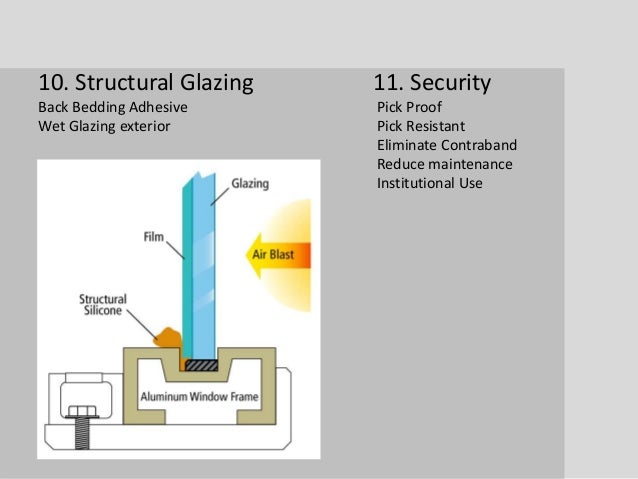 10. Structural Glazing
Back Bedding Adhesive
Wet Glazing exterior

Glazing
Film
Air Blast
Structural Silicone
Aluminum Window Frame

11. Security
Pick Proof
Pick Resistant
Eliminate Contraband
Reduce maintenance
Institutional Use